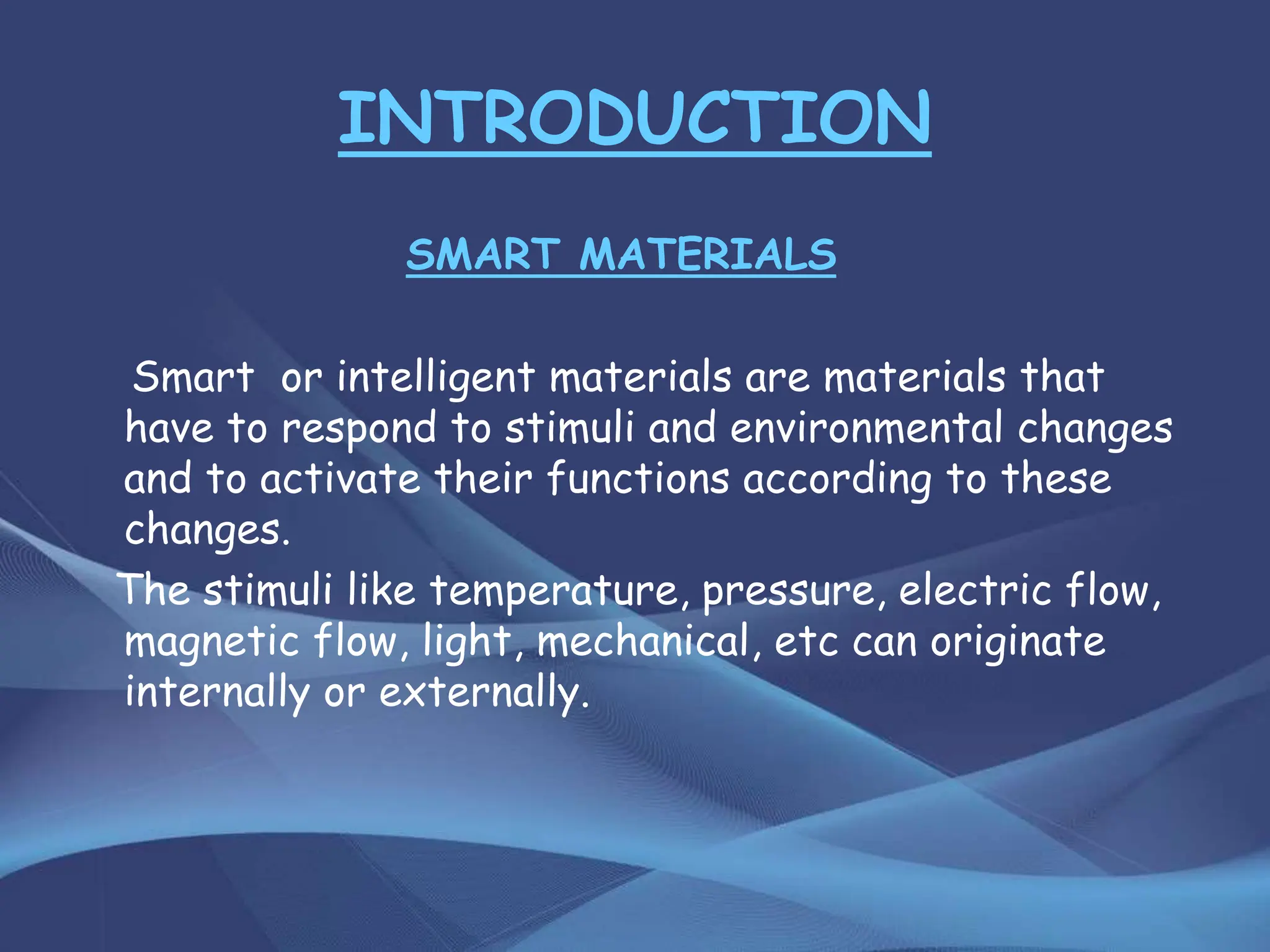 INTRODUCTION

SMART MATERIALS

Smart or intelligent materials are materials that have to respond to stimuli and environmental changes and to activate their functions according to these changes.

The stimuli like temperature, pressure, electric flow, magnetic flow, light, mechanical, etc can originate internally or externally.